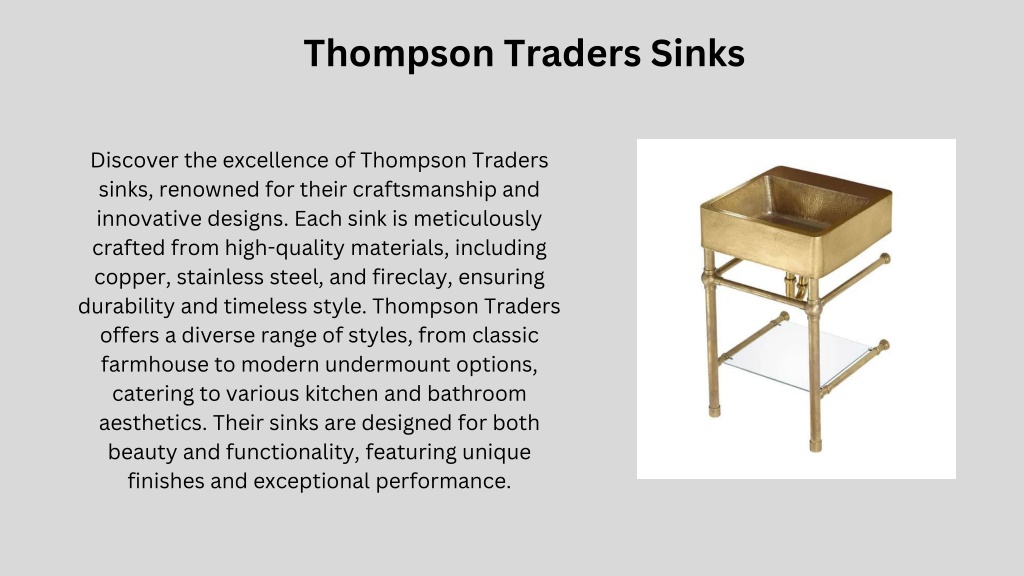 Thompson Traders Sinks

Discover the excellence of Thompson Traders sinks, renowned for their craftsmanship and innovative designs. Each sink is meticulously crafted from high-quality materials, including copper, stainless steel, and fireclay, ensuring durability and timeless style. Thompson Traders offers a diverse range of styles, from classic farmhouse to modern undermount options, catering to various kitchen and bathroom aesthetics. Their sinks are designed for both beauty and functionality, featuring unique finishes and exceptional performance.